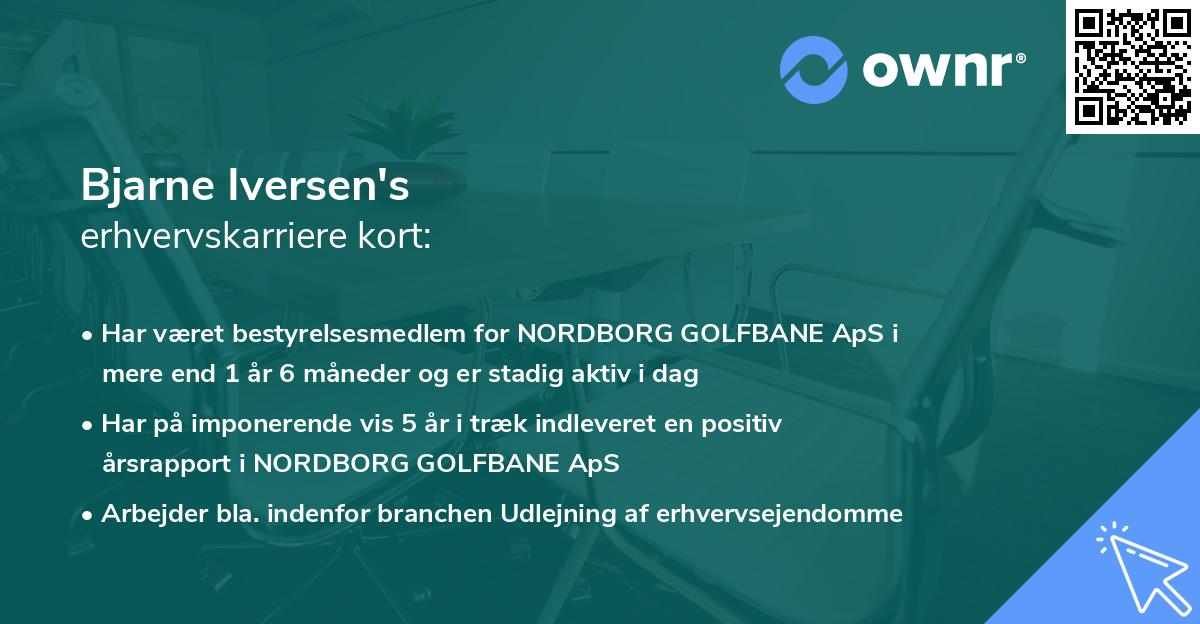 ownr®

Bjarne Iversen's
erhvervskarriere kort:

• Har været bestyrelsesmedlem for NORDBORG GOLFBANE ApS i mere end 1 år 6 måneder og er stadig aktiv i dag

• Har på imponerende vis 5 år i træk indleveret en positiv årsrapport i NORDBORG GOLFBANE ApS

• Arbejder bla. indenfor branchen Udlejning af erhvervsejendomme